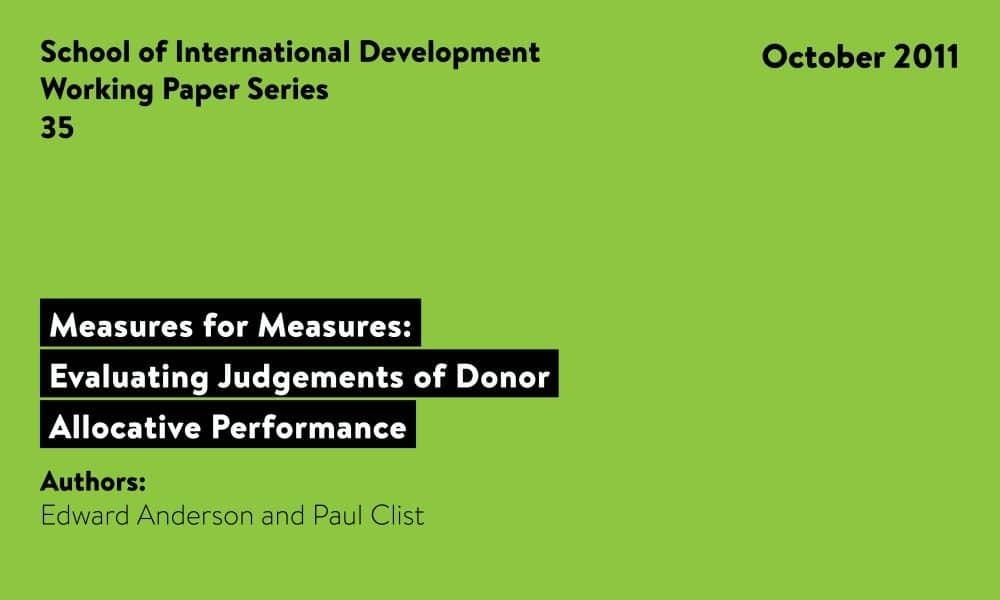 School of International Development
Working Paper Series
35

October 2011

Measures for Measures:
Evaluating Judgements of Donor
Allocative Performance

Authors:
Edward Anderson and Paul Clist